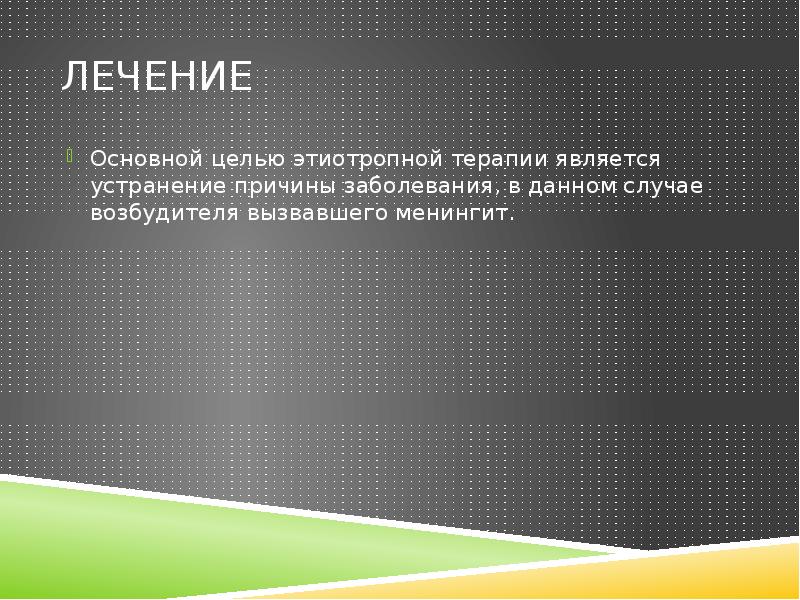 ЛЕЧЕНИЕ

Основной целью этиотропной терапии является устранение причины заболевания, в данном случае возбудителя вызвавшего менингит.